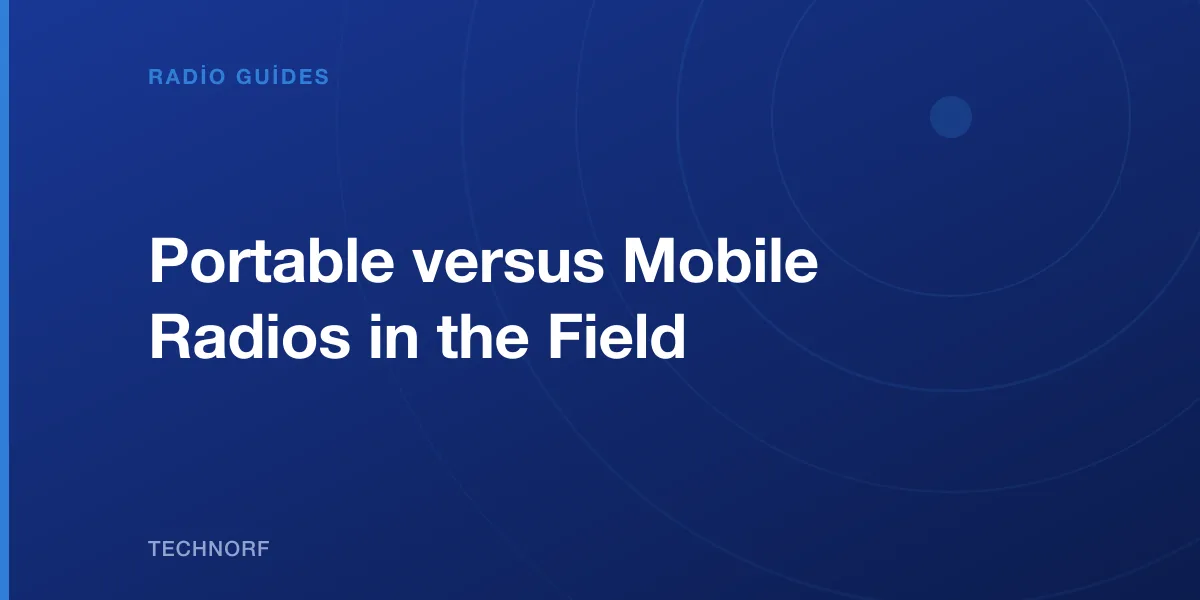 RADİO GUİDES

Portable versus Mobile Radios in the Field

TECHNORF